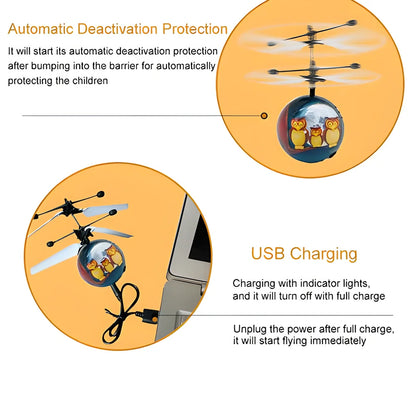 Automatic Deactivation Protection

It will start its automatic deactivation protection after bumping into the barrier for automatically protecting the children

USB Charging

Charging with indicator lights, and it will turn off with full charge

Unplug the power after full charge, it will start flying immediately